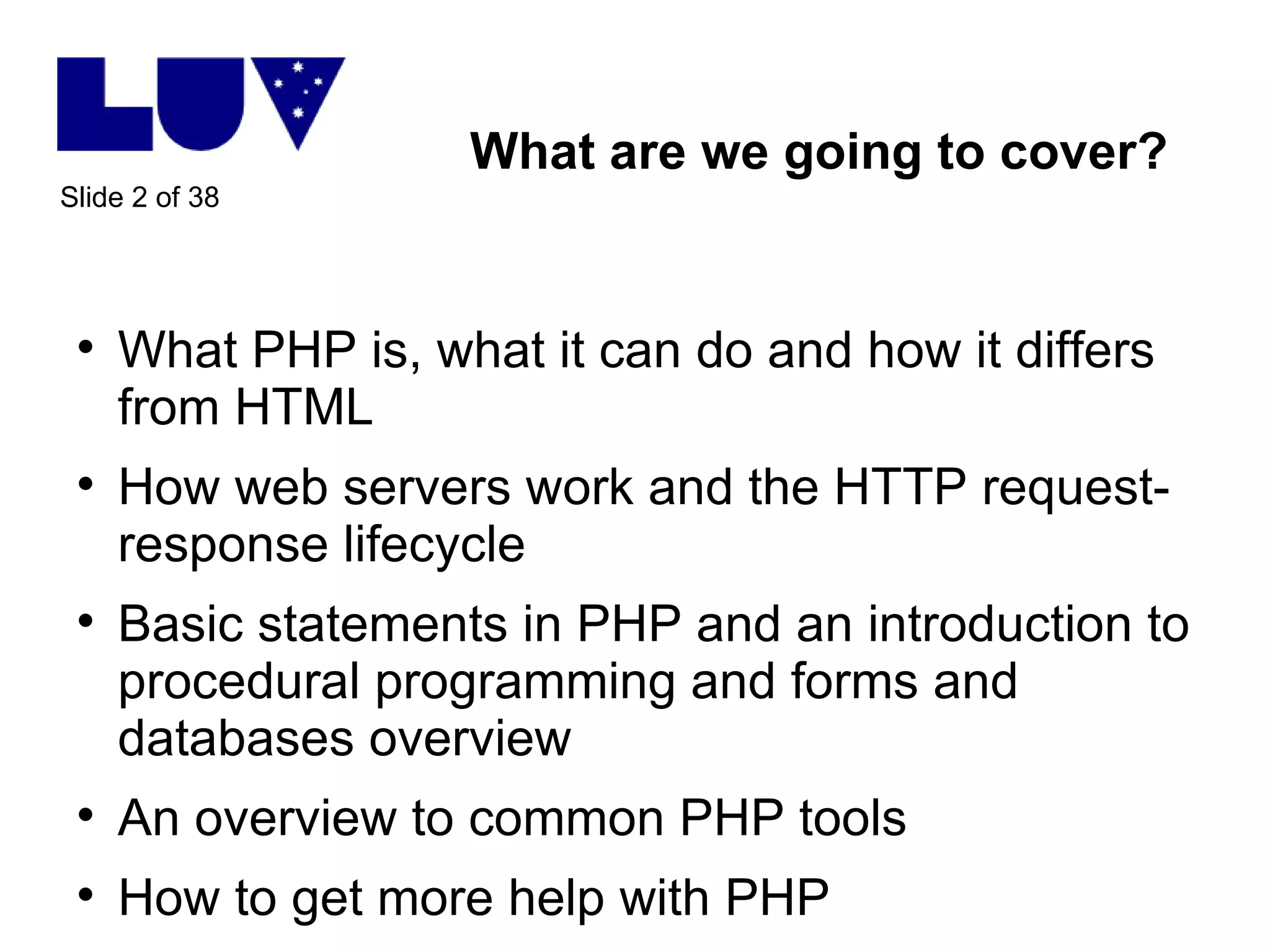 LUV

What are we going to cover?

Slide 2 of 38

• What PHP is, what it can do and how it differs from HTML
• How web servers work and the HTTP request-response lifecycle
• Basic statements in PHP and an introduction to procedural programming and forms and databases overview
• An overview to common PHP tools
• How to get more help with PHP